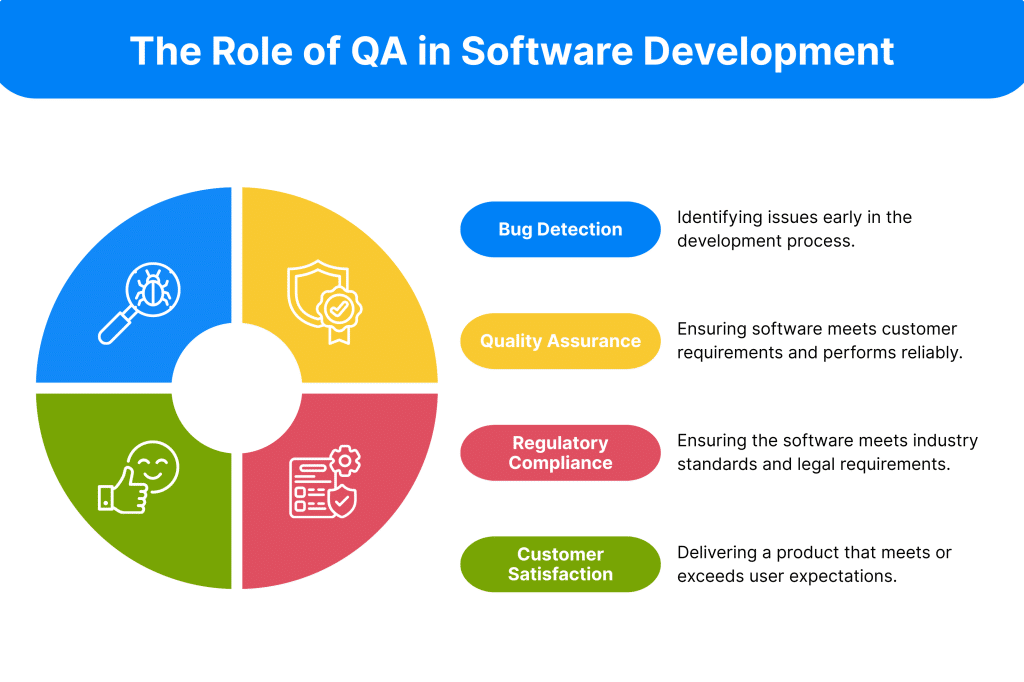 The Role of QA in Software Development

Bug Detection
Identifying issues early in the development process.

Quality Assurance
Ensuring software meets customer requirements and performs reliably.

Regulatory Compliance
Ensuring the software meets industry standards and legal requirements.

Customer Satisfaction
Delivering a product that meets or exceeds user expectations.